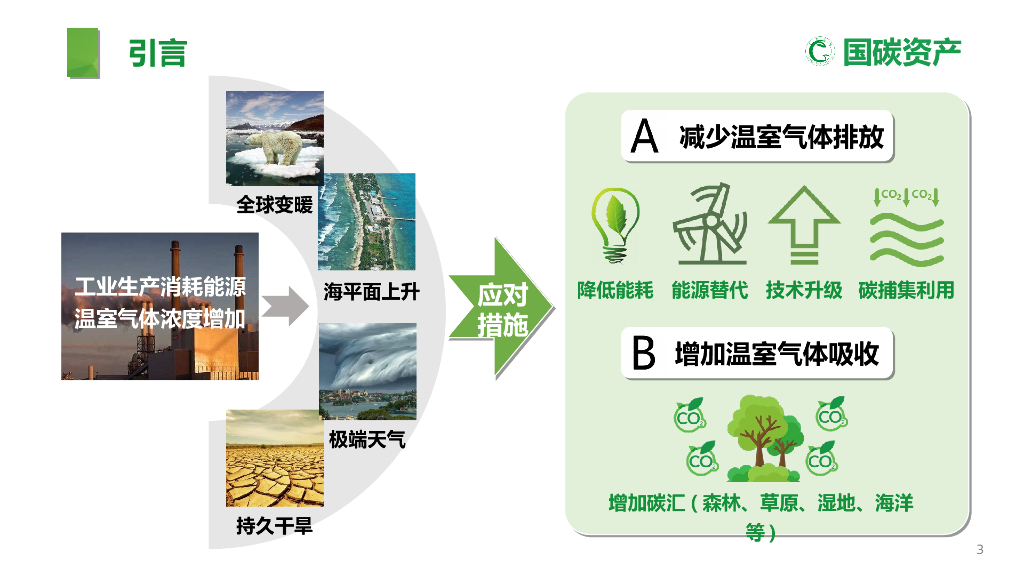 引言

国碳资产

工业生产消耗能源
温室气体浓度增加

全球变暖

海平面上升

极端天气

持久干旱

应对措施

A 减少温室气体排放

$CO_2$ $CO_2$

降低能耗　能源替代　技术升级　碳捕集利用

B 增加温室气体吸收

$CO_2$ $CO_2$ $CO_2$ $CO_2$

增加碳汇（森林、草原、湿地、海洋等）

3